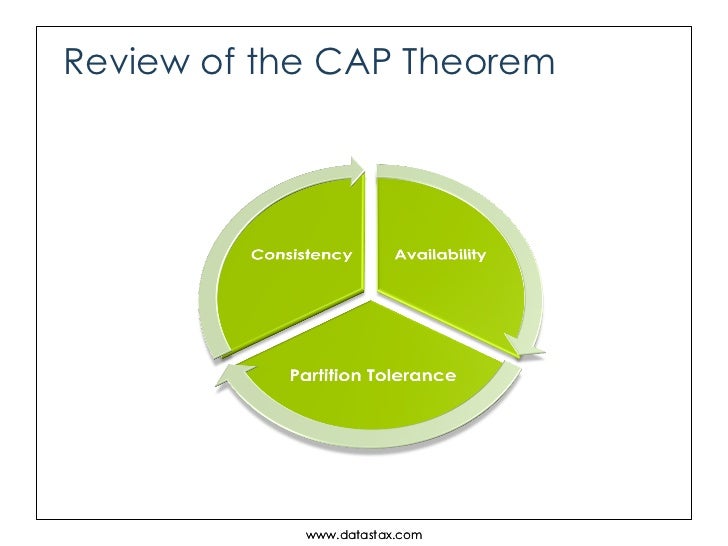 Review of the CAP Theorem

Consistency

Availability

Partition Tolerance

www.datastax.com